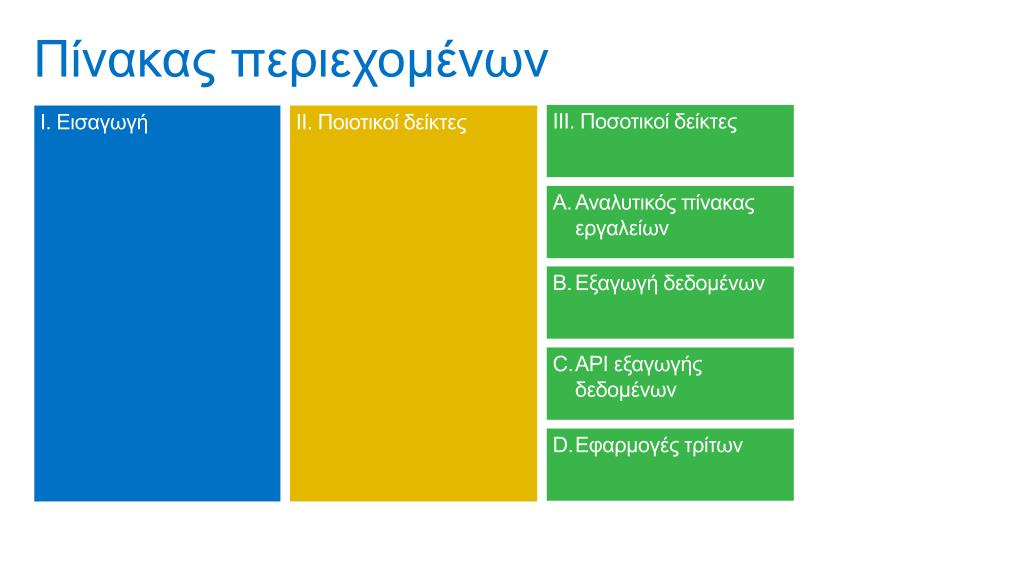 Πίνακας περιεχομένων

I. Εισαγωγή

II. Ποιοτικοί δείκτες

III. Ποσοτικοί δείκτες

A. Αναλυτικός πίνακας εργαλείων

B. Εξαγωγή δεδομένων

C. API εξαγωγής δεδομένων

D. Εφαρμογές τρίτων